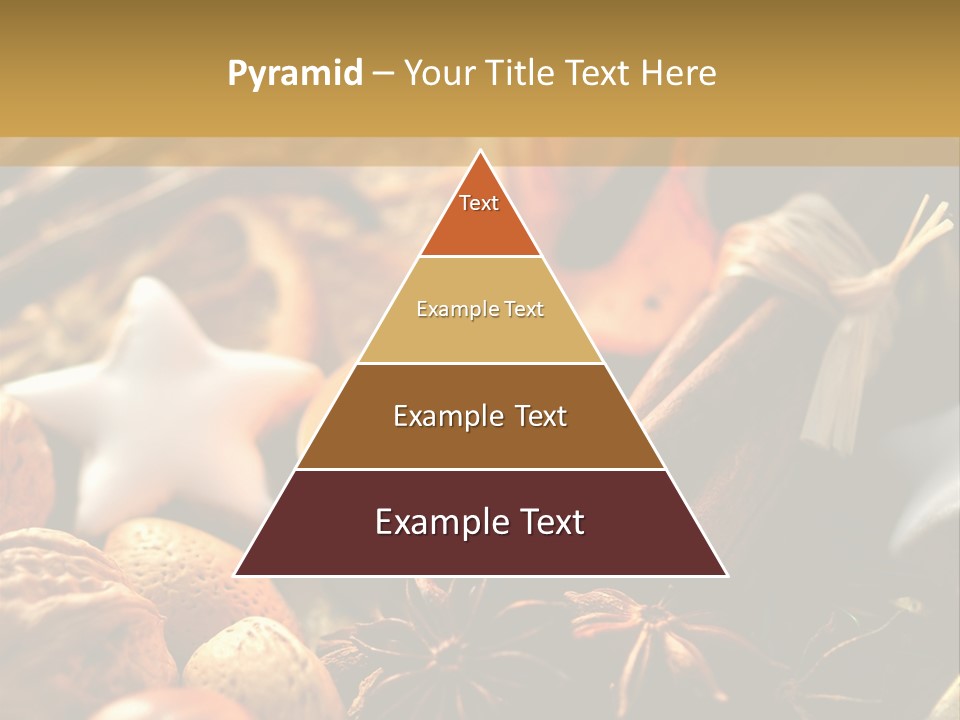 Pyramid – Your Title Text Here

Text

Example Text

Example Text

Example Text